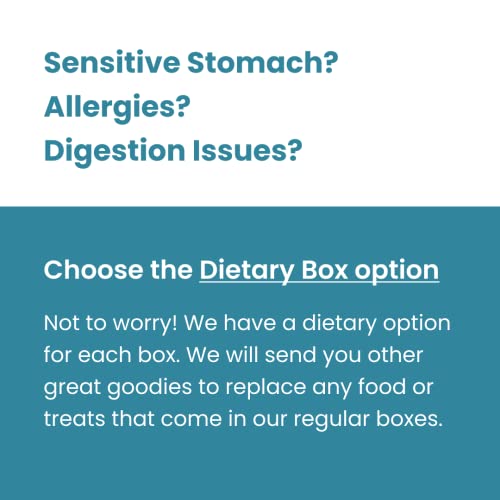 Sensitive Stomach?
Allergies?
Digestion Issues?

Choose the Dietary Box option

Not to worry! We have a dietary option for each box. We will send you other great goodies to replace any food or treats that come in our regular boxes.